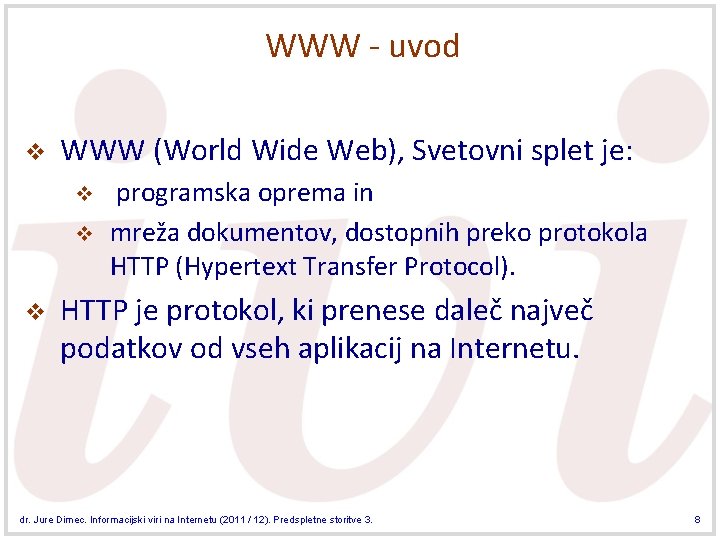 WWW - uvod

❖ WWW (World Wide Web), Svetovni splet je:

❖ programska oprema in

❖ mreža dokumentov, dostopnih preko protokola HTTP (Hypertext Transfer Protocol).

❖ HTTP je protokol, ki prenese daleč največ podatkov od vseh aplikacij na Internetu.

dr. Jure Dimec. Informacijski viri na Internetu (2011 / 12). Predspletne storitve 3.

8